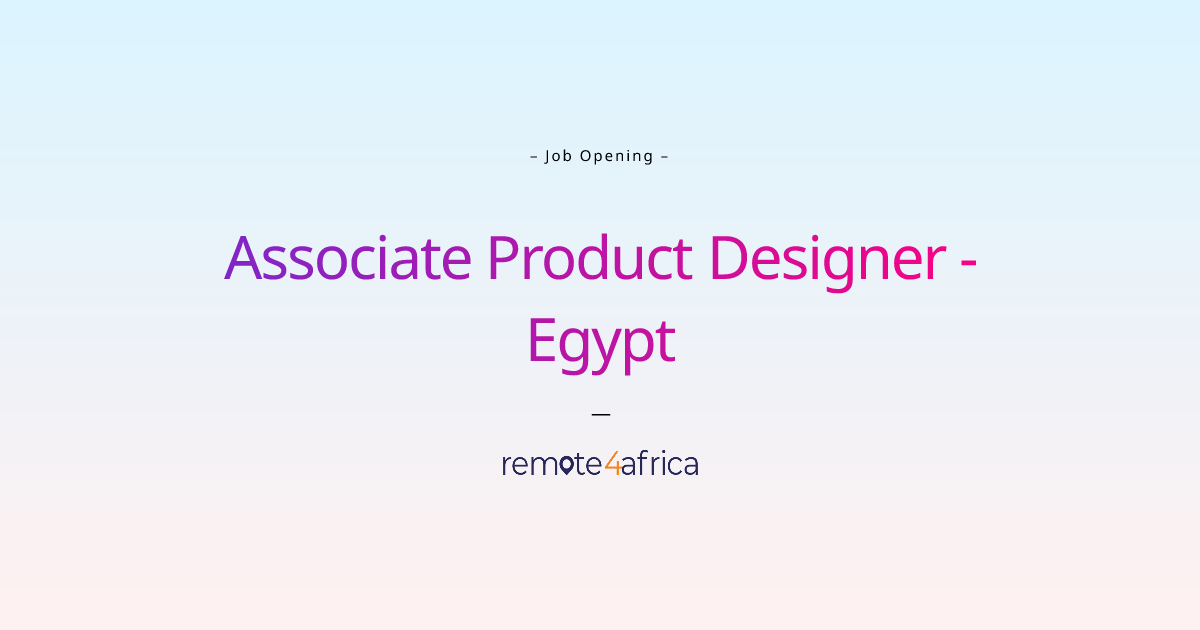 – Job Opening –

Associate Product Designer - Egypt

—

remote4africa